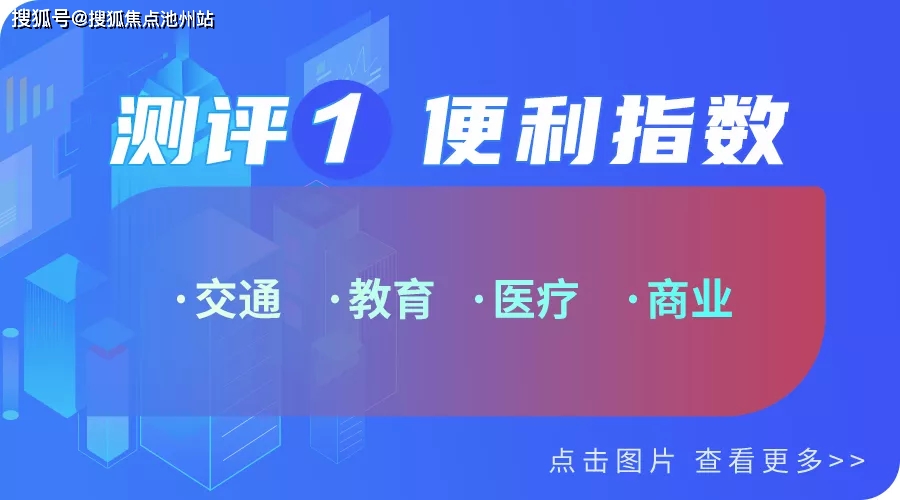 搜狐号@搜狐焦点池州站

测评1 便利指数

·交通 ·教育 ·医疗 ·商业

点击图片 查看更多>>